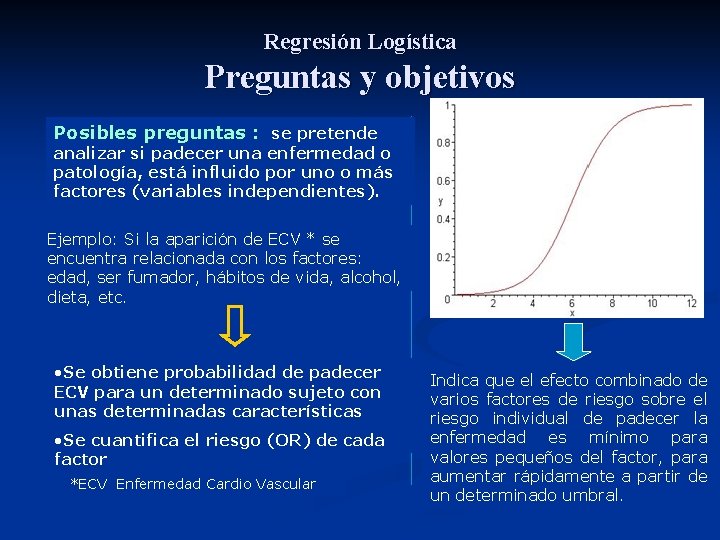 Regresión Logística
Preguntas y objetivos

Posibles preguntas : se pretende analizar si padecer una enfermedad o patología, está influido por uno o más factores (variables independientes).

Ejemplo: Si la aparición de ECV * se encuentra relacionada con los factores: edad, ser fumador, hábitos de vida, alcohol, dieta, etc.

•Se obtiene probabilidad de padecer ECV para un determinado sujeto con unas determinadas características

•Se cuantifica el riesgo (OR) de cada factor

*ECV Enfermedad Cardio Vascular

1
0.8
0.6
y
0.4
0.2
0
2 4 6 8 10 12
x

Indica que el efecto combinado de varios factores de riesgo sobre el riesgo individual de padecer la enfermedad es mínimo para valores pequeños del factor, para aumentar rápidamente a partir de un determinado umbral.